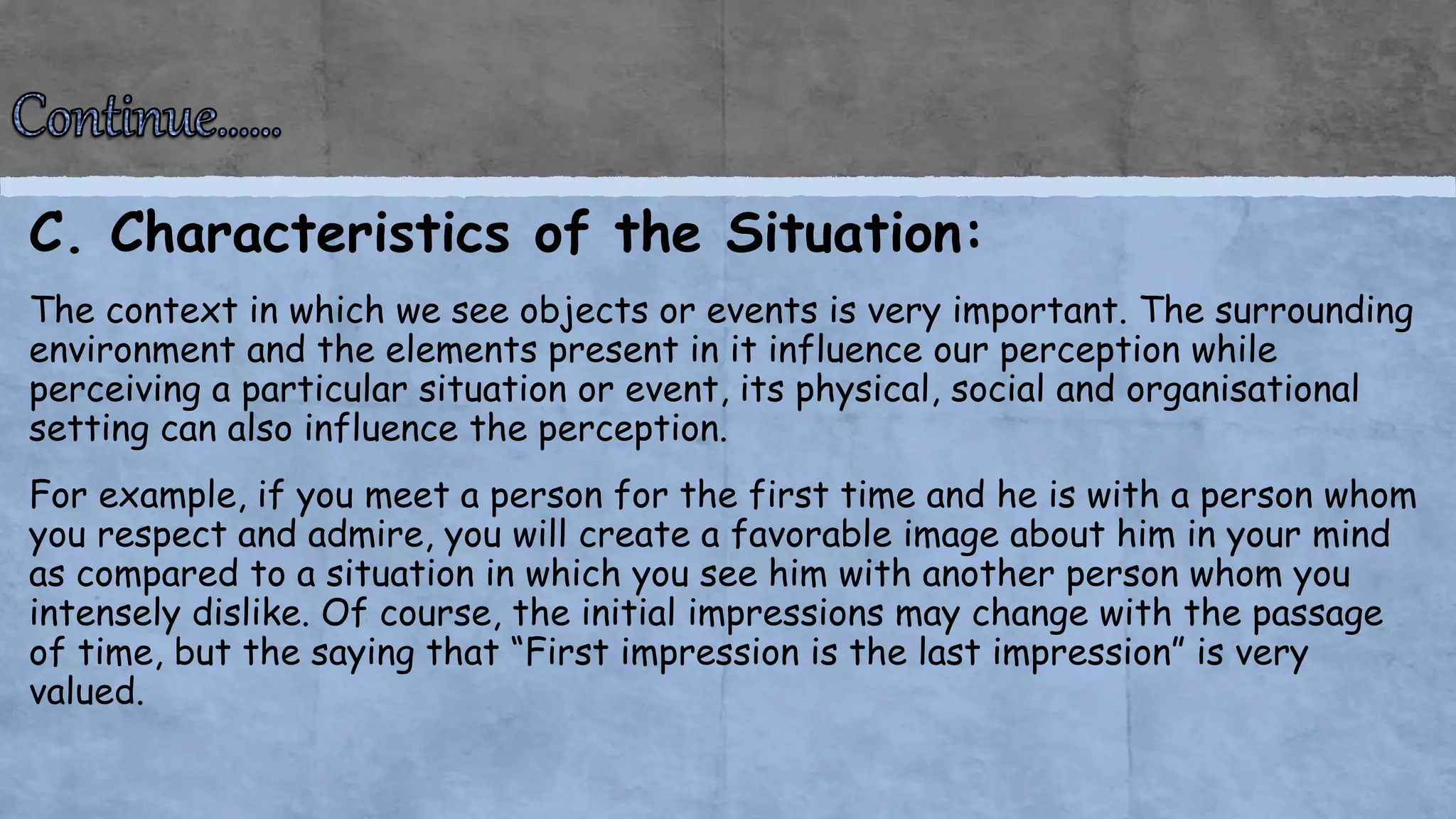 Continue…….

C. Characteristics of the Situation:

The context in which we see objects or events is very important. The surrounding environment and the elements present in it influence our perception while perceiving a particular situation or event, its physical, social and organisational setting can also influence the perception.

For example, if you meet a person for the first time and he is with a person whom you respect and admire, you will create a favorable image about him in your mind as compared to a situation in which you see him with another person whom you intensely dislike. Of course, the initial impressions may change with the passage of time, but the saying that “First impression is the last impression” is very valued.